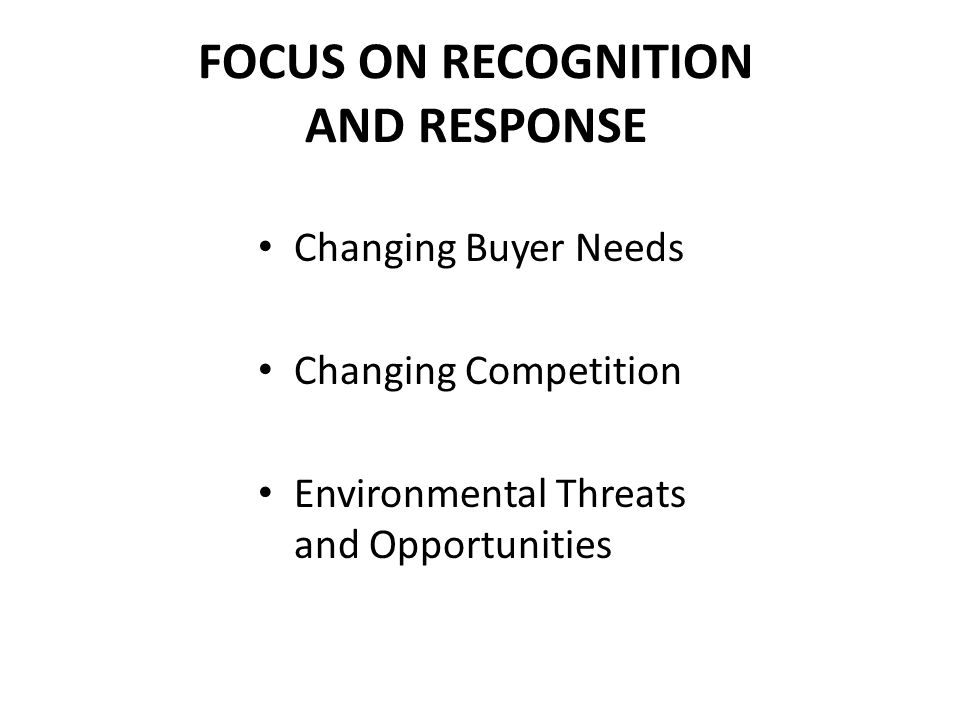 FOCUS ON RECOGNITION AND RESPONSE

• Changing Buyer Needs

• Changing Competition

• Environmental Threats and Opportunities